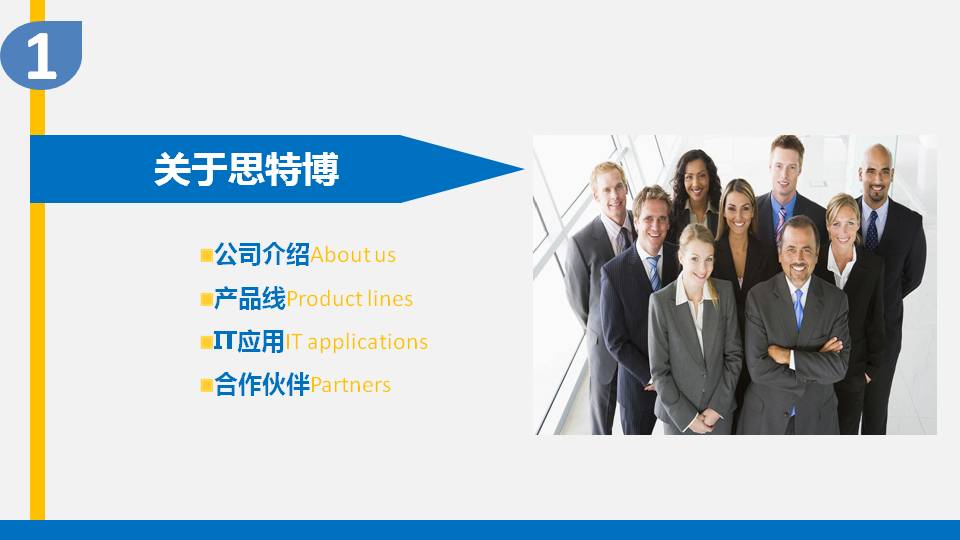 1

关于思特博

公司介绍About us
产品线Product lines
IT应用IT applications
合作伙伴Partners